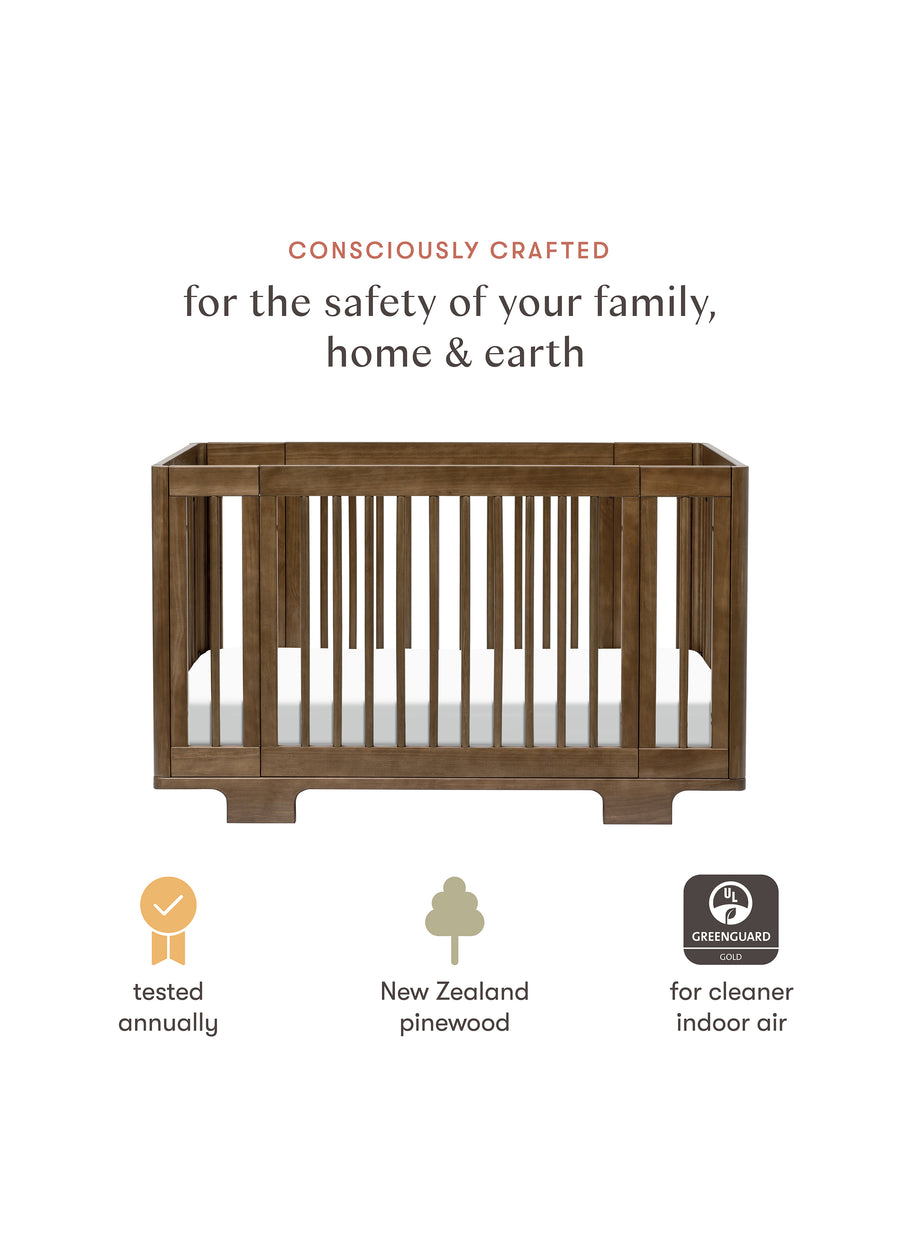 CONSCIOUSLY CRAFTED

for the safety of your family, home & earth

tested annually

New Zealand pinewood

UL
GREENGUARD
GOLD

for cleaner indoor air